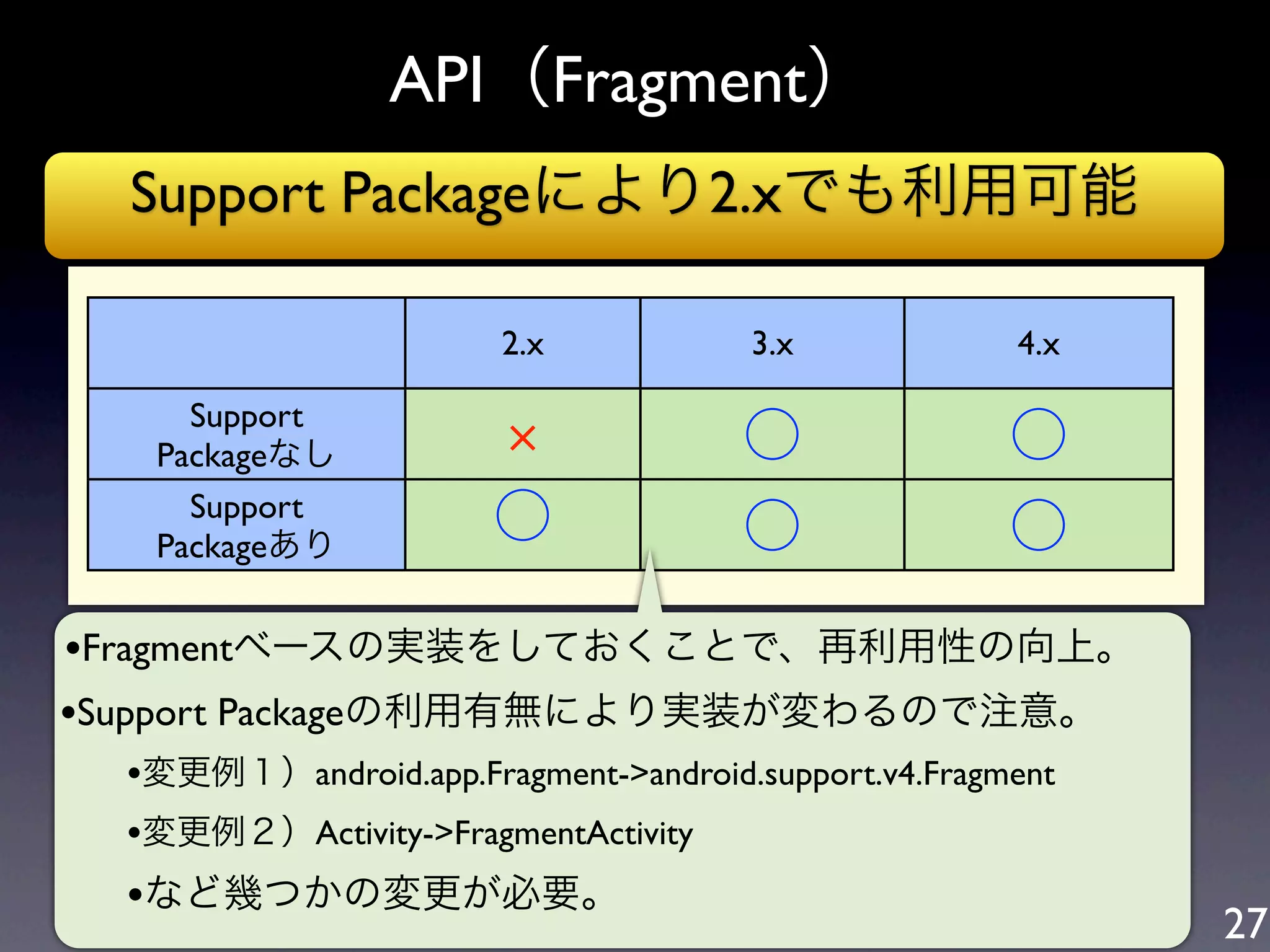 API（Fragment）

Support Packageにより2.xでも利用可能

| | 2.x | 3.x | 4.x |
|---|---|---|---|
| Support Packageなし | × | ○ | ○ |
| Support Packageあり | ○ | ○ | ○ |

•Fragmentベースの実装をしておくことで、再利用性の向上。

•Support Packageの利用有無により実装が変わるので注意。

•変更例１）android.app.Fragment->android.support.v4.Fragment

•変更例２）Activity->FragmentActivity

•など幾つかの変更が必要。

27